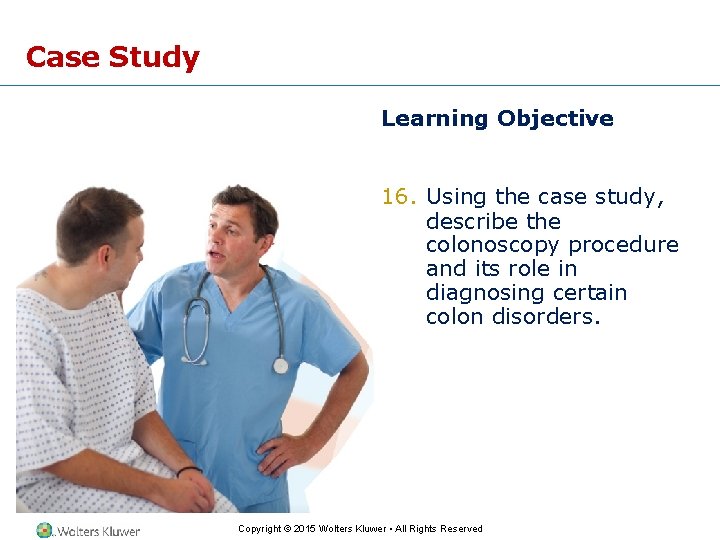 Case Study

Learning Objective

16. Using the case study, describe the colonoscopy procedure and its role in diagnosing certain colon disorders.

Wolters Kluwer

Copyright © 2015 Wolters Kluwer • All Rights Reserved